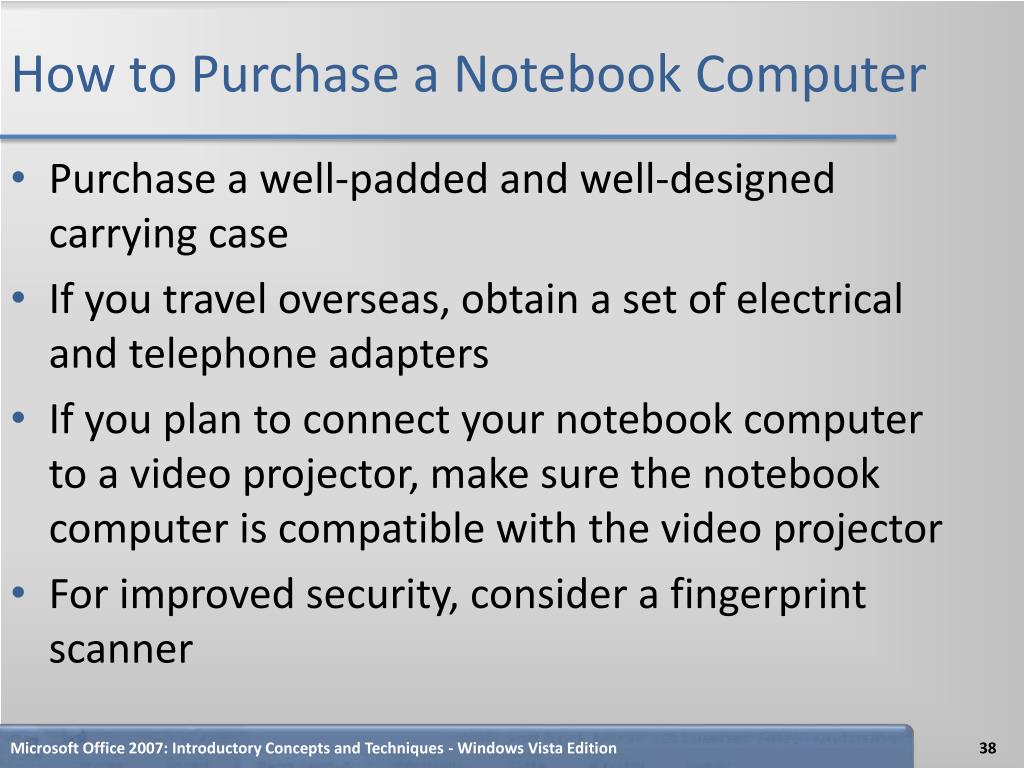 How to Purchase a Notebook Computer

• Purchase a well-padded and well-designed carrying case
• If you travel overseas, obtain a set of electrical and telephone adapters
• If you plan to connect your notebook computer to a video projector, make sure the notebook computer is compatible with the video projector
• For improved security, consider a fingerprint scanner

Microsoft Office 2007: Introductory Concepts and Techniques - Windows Vista Edition

38